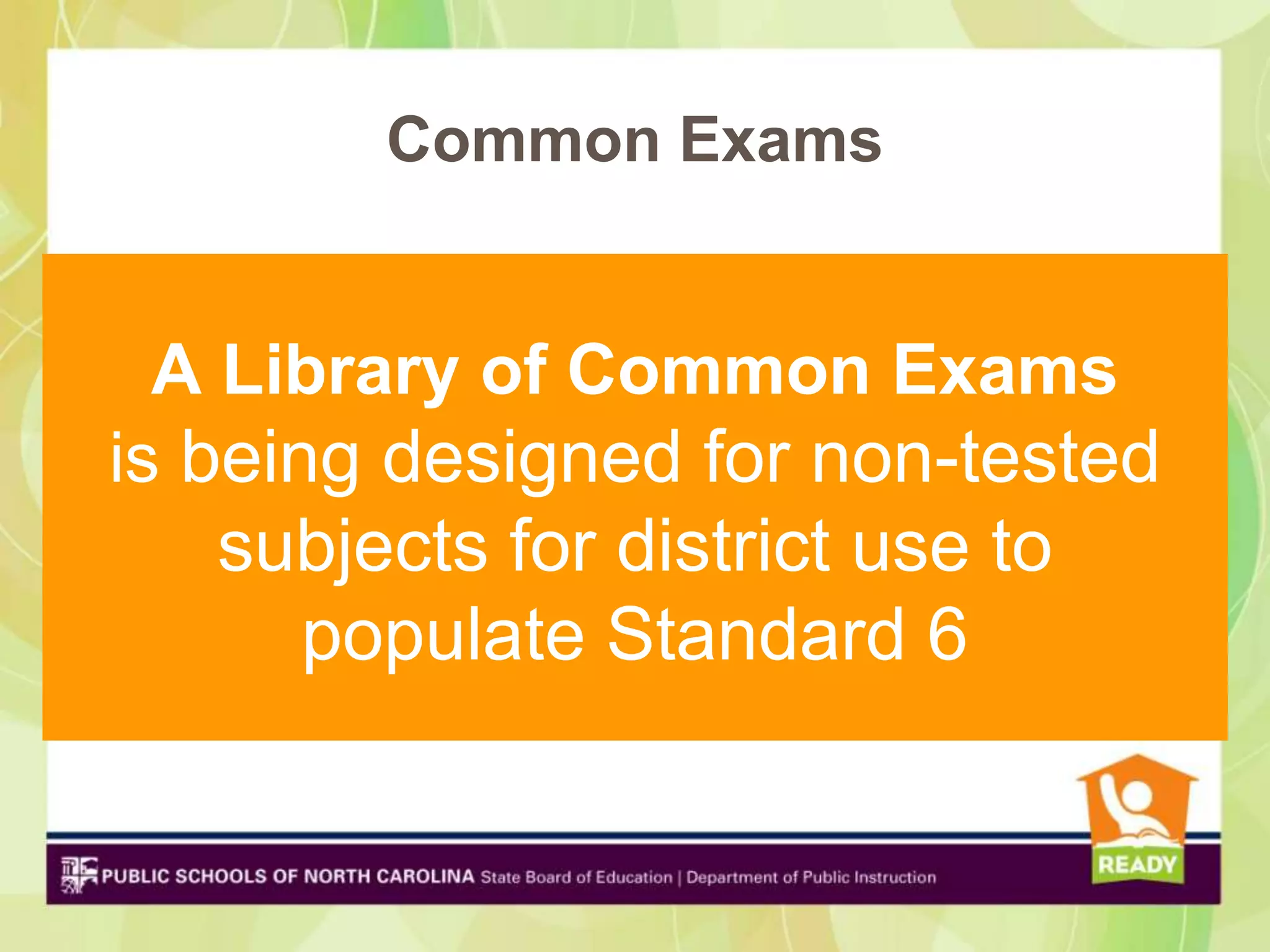 Common Exams

A Library of Common Exams is being designed for non-tested subjects for district use to populate Standard 6

PUBLIC SCHOOLS OF NORTH CAROLINA State Board of Education | Department of Public Instruction

READY